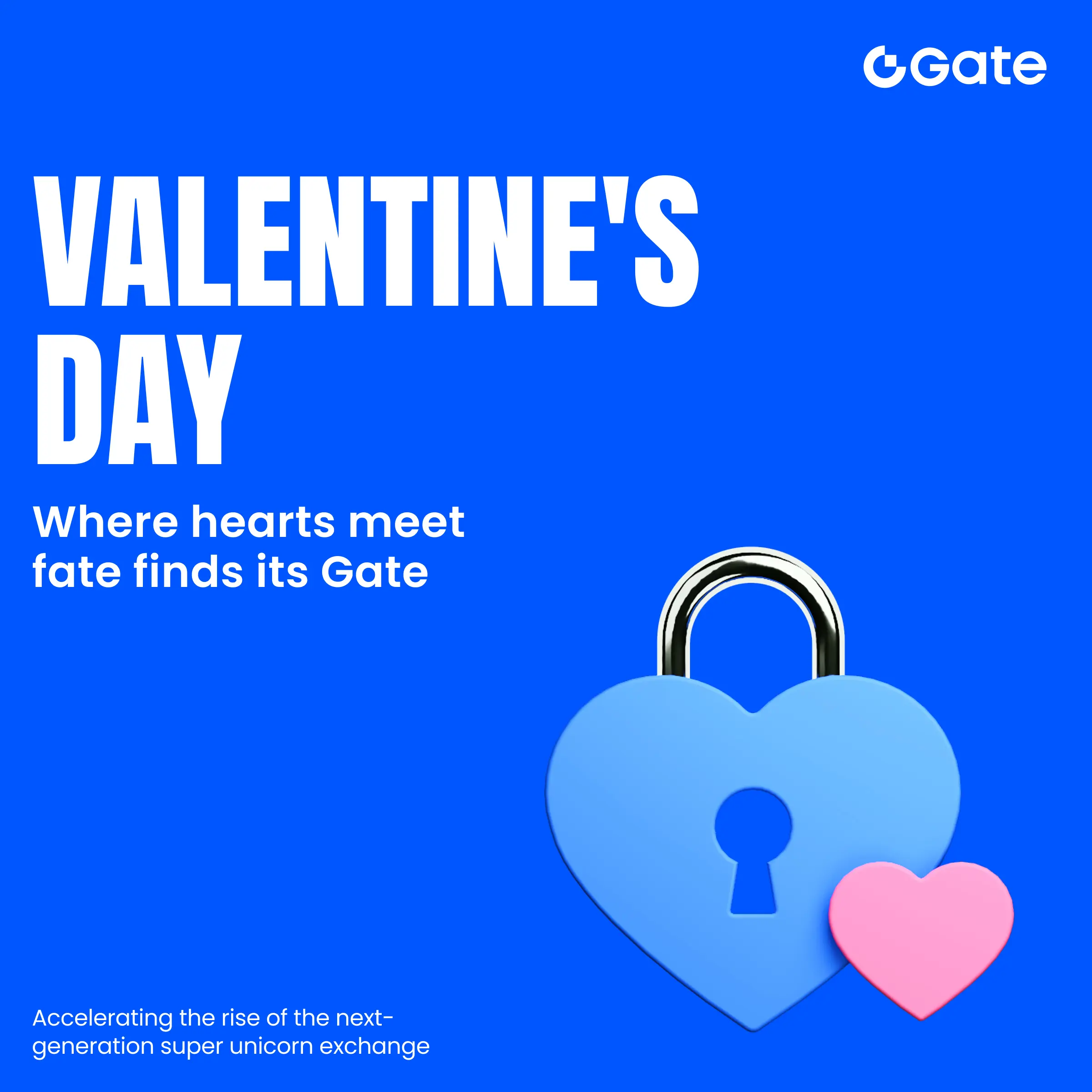 Gate

VALENTINE'S DAY

Where hearts meet fate finds its Gate

Accelerating the rise of the next-generation super unicorn exchange